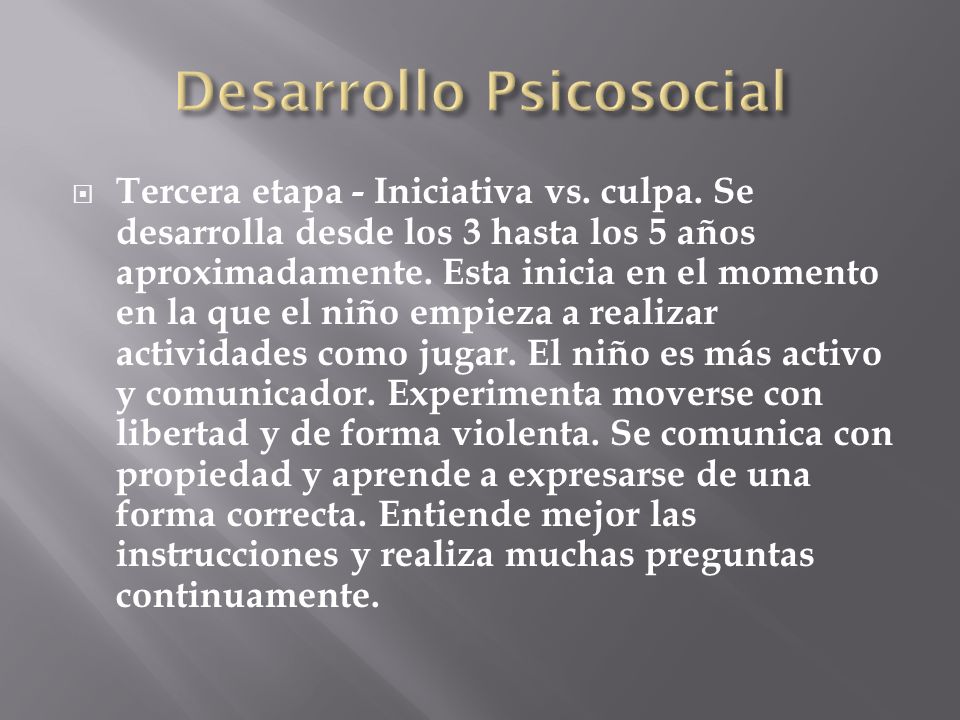 Desarrollo Psicosocial

Tercera etapa - Iniciativa vs. culpa. Se desarrolla desde los 3 hasta los 5 años aproximadamente. Esta inicia en el momento en la que el niño empieza a realizar actividades como jugar. El niño es más activo y comunicador. Experimenta moverse con libertad y de forma violenta. Se comunica con propiedad y aprende a expresarse de una forma correcta. Entiende mejor las instrucciones y realiza muchas preguntas continuamente.